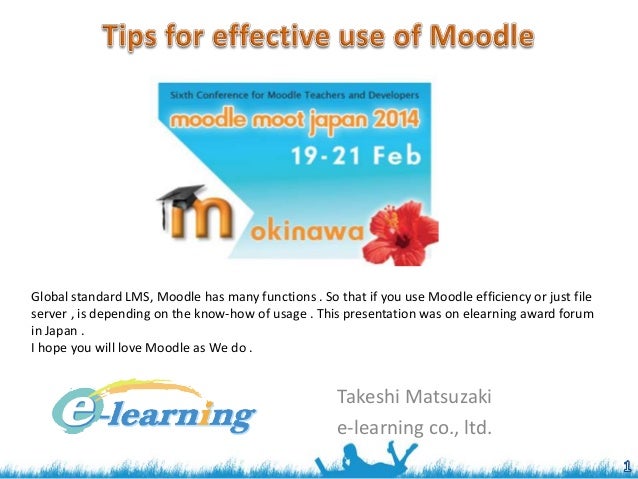 Tips for effective use of Moodle

Sixth Conference for Moodle Teachers and Developers
moodle moot japan 2014
19-21 Feb
m okinawa

Global standard LMS, Moodle has many functions . So that if you use Moodle efficiency or just file server , is depending on the know-how of usage . This presentation was on elearning award forum in Japan .
I hope you will love Moodle as We do .

e-learning

Takeshi Matsuzaki
e-learning co., ltd.

1